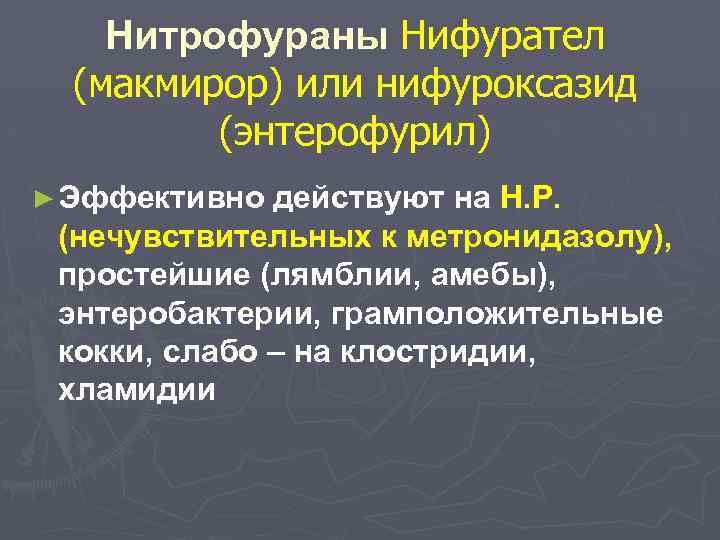 Нитрофураны Нифурател (макмирор) или нифуроксазид (энтерофурил)

► Эффективно действуют на Н.Р. (нечувствительных к метронидазолу), простейшие (лямблии, амебы), энтеробактерии, грамположительные кокки, слабо – на клостридии, хламидии